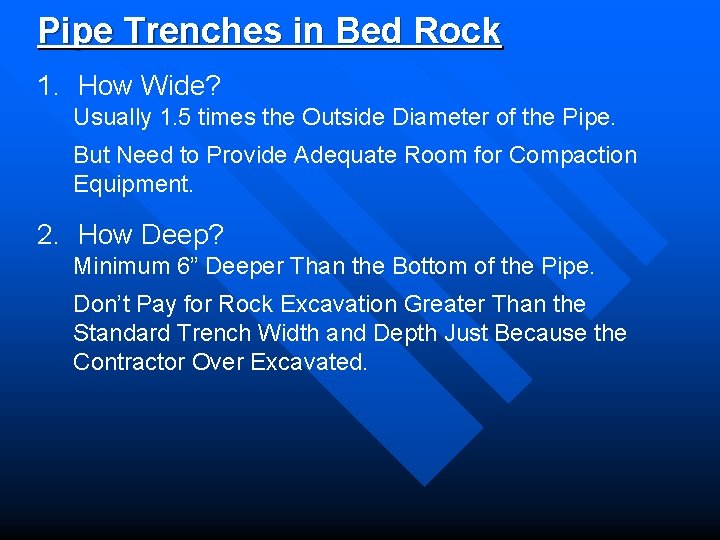 Pipe Trenches in Bed Rock

1. How Wide?

Usually 1.5 times the Outside Diameter of the Pipe.

But Need to Provide Adequate Room for Compaction Equipment.

2. How Deep?

Minimum 6” Deeper Than the Bottom of the Pipe.

Don’t Pay for Rock Excavation Greater Than the Standard Trench Width and Depth Just Because the Contractor Over Excavated.